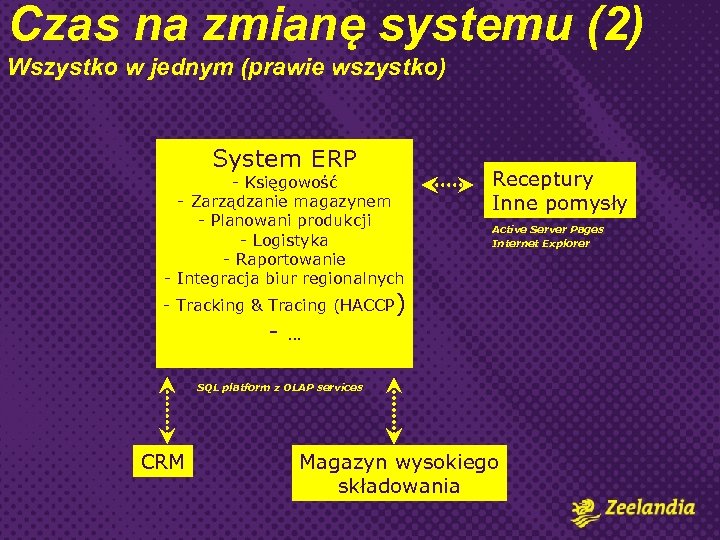 Czas na zmianę systemu (2)
Wszystko w jednym (prawie wszystko)

System ERP
- Księgowość
- Zarządzanie magazynem
- Planowani produkcji
- Logistyka
- Raportowanie
- Integracja biur regionalnych
- Tracking & Tracing (HACCP)
- …

Receptury
Inne pomysły

Active Server Pages
Internet Explorer

SQL platform z OLAP services

CRM

Magazyn wysokiego składowania

Zeelandia